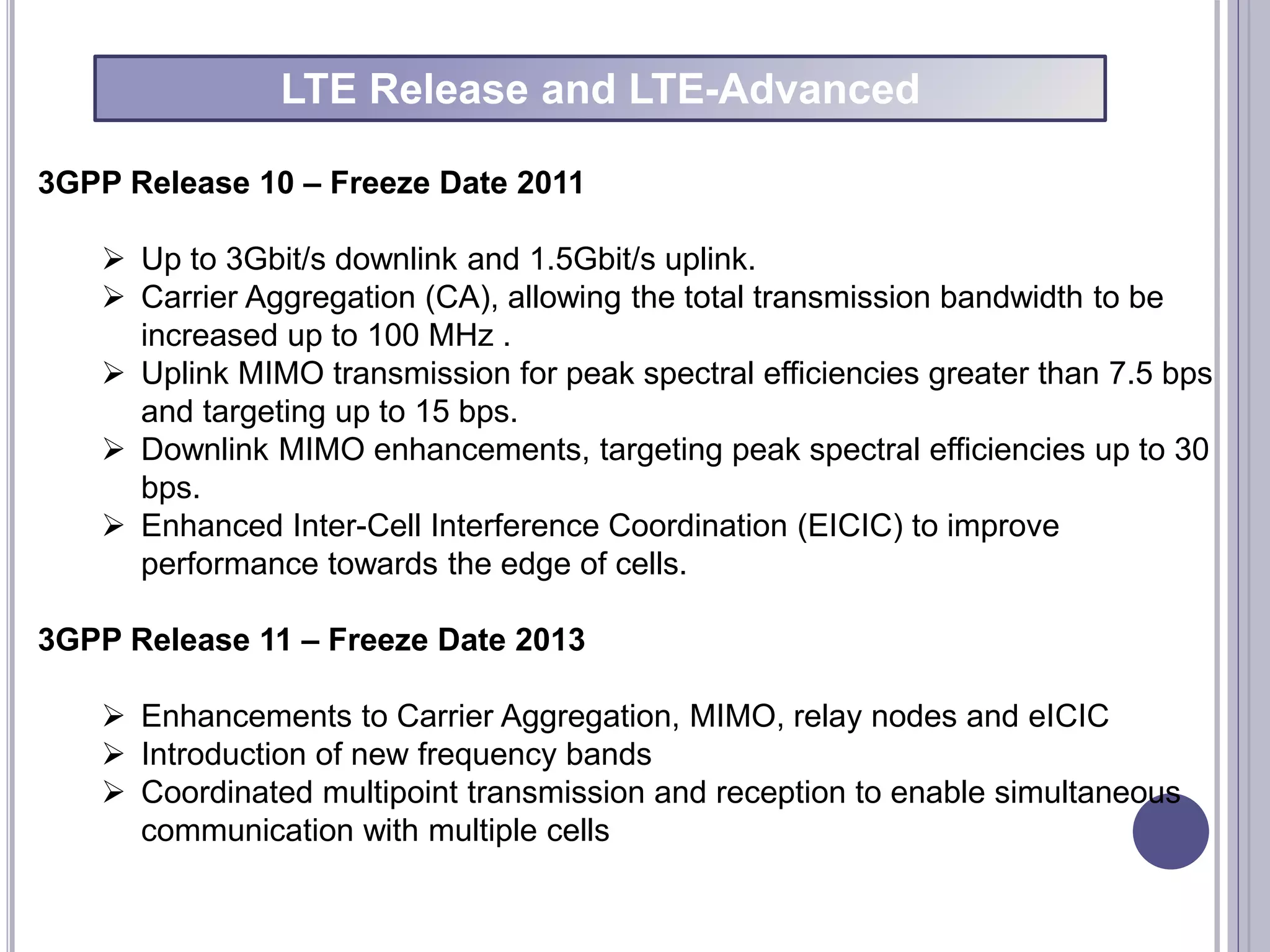 LTE Release and LTE-Advanced

3GPP Release 10 – Freeze Date 2011

➢ Up to 3Gbit/s downlink and 1.5Gbit/s uplink.
➢ Carrier Aggregation (CA), allowing the total transmission bandwidth to be increased up to 100 MHz .
➢ Uplink MIMO transmission for peak spectral efficiencies greater than 7.5 bps and targeting up to 15 bps.
➢ Downlink MIMO enhancements, targeting peak spectral efficiencies up to 30 bps.
➢ Enhanced Inter-Cell Interference Coordination (EICIC) to improve performance towards the edge of cells.

3GPP Release 11 – Freeze Date 2013

➢ Enhancements to Carrier Aggregation, MIMO, relay nodes and eICIC
➢ Introduction of new frequency bands
➢ Coordinated multipoint transmission and reception to enable simultaneous communication with multiple cells